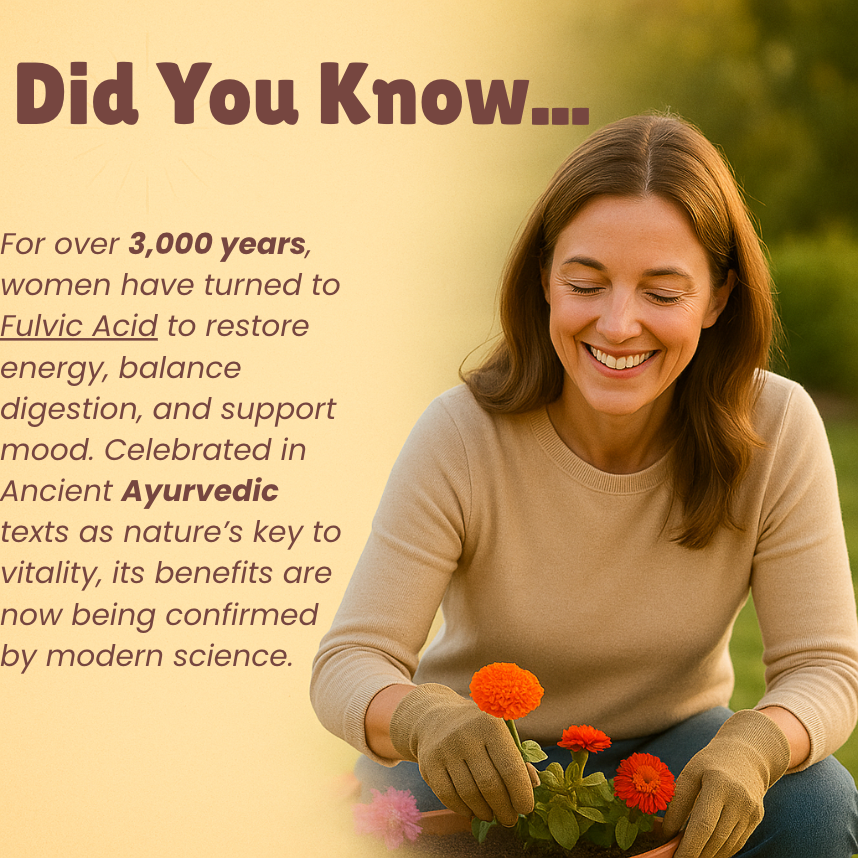 Did You Know...

For over 3,000 years, women have turned to Fulvic Acid to restore energy, balance digestion, and support mood. Celebrated in Ancient Ayurvedic texts as nature's key to vitality, its benefits are now being confirmed by modern science.